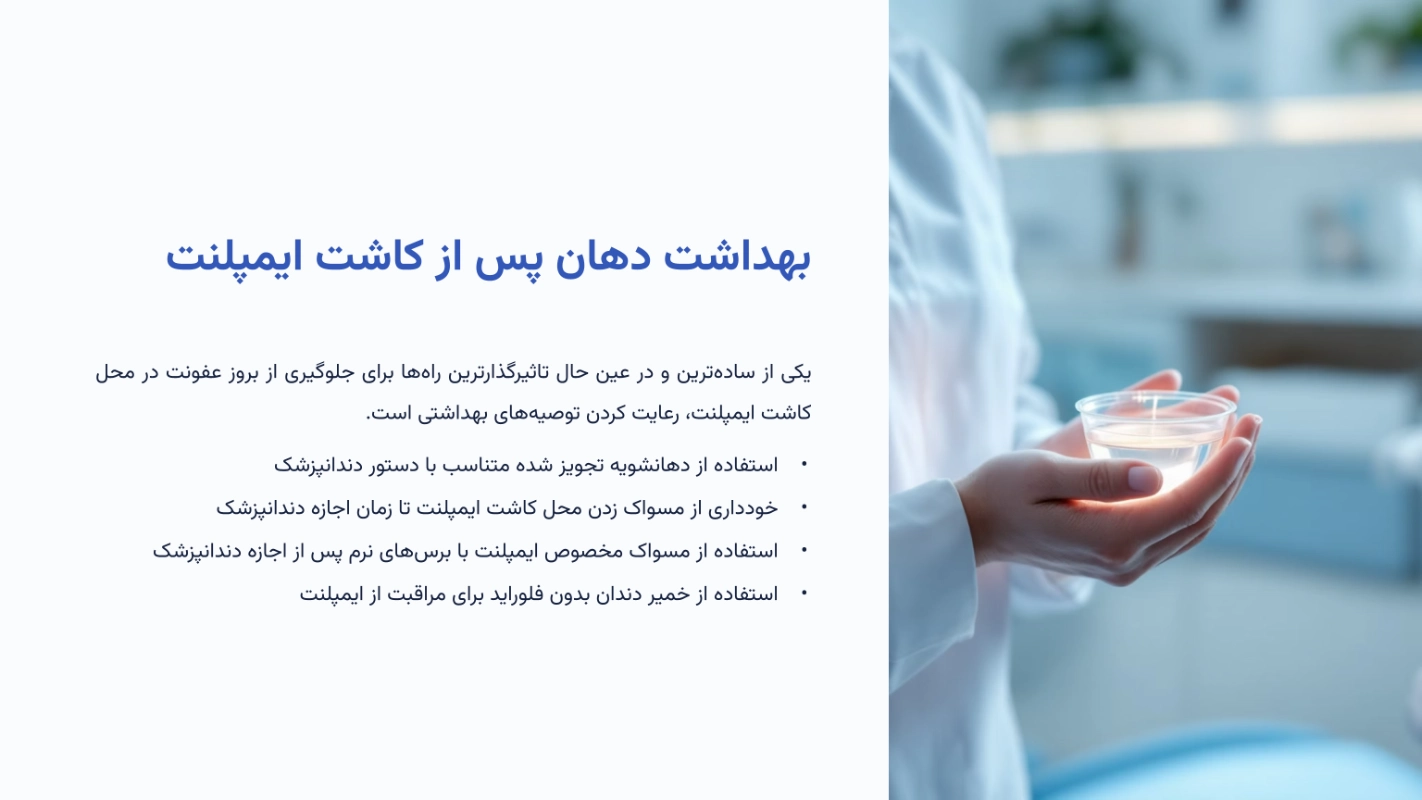 بهداشت دهان پس از کاشت ایمپلنت

یکی از ساده‌ترین و در عین حال تاثیرگذارترین راه‌ها برای جلوگیری از بروز عفونت در محل کاشت ایمپلنت، رعایت کردن توصیه‌های بهداشتی است.

• استفاده از دهانشویه تجویز شده متناسب با دستور دندانپزشک
• خودداری از مسواک زدن محل کاشت ایمپلنت تا زمان اجازه دندانپزشک
• استفاده از مسواک مخصوص ایمپلنت با برس‌های نرم پس از اجازه دندانپزشک
• استفاده از خمیر دندان بدون فلوراید برای مراقبت از ایمپلنت